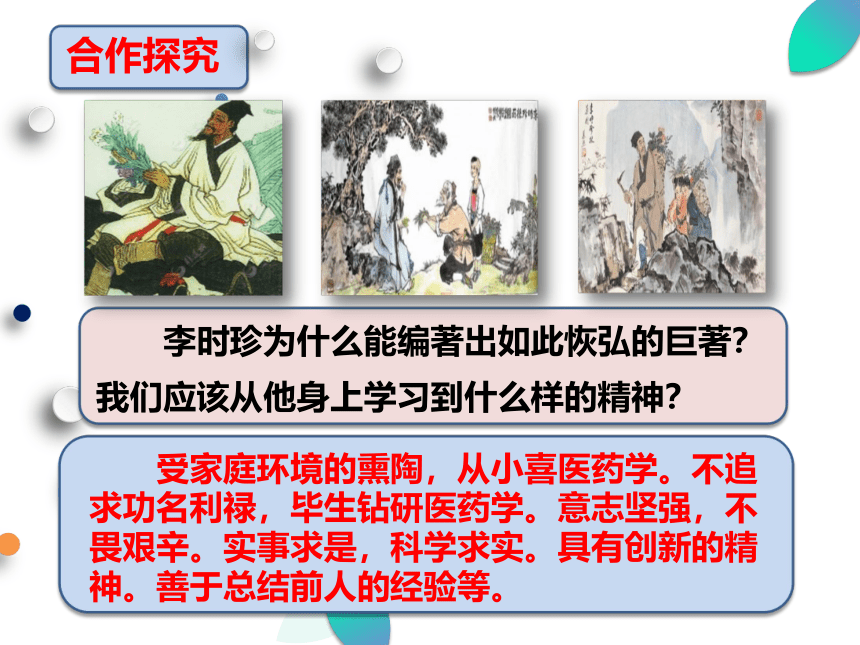 合作探究

李时珍为什么能编著出如此恢弘的巨著？我们应该从他身上学习到什么样的精神？

受家庭环境的熏陶，从小喜医药学。不追求功名利禄，毕生钻研医药学。意志坚强，不畏艰辛。实事求是，科学求实。具有创新的精神。善于总结前人的经验等。